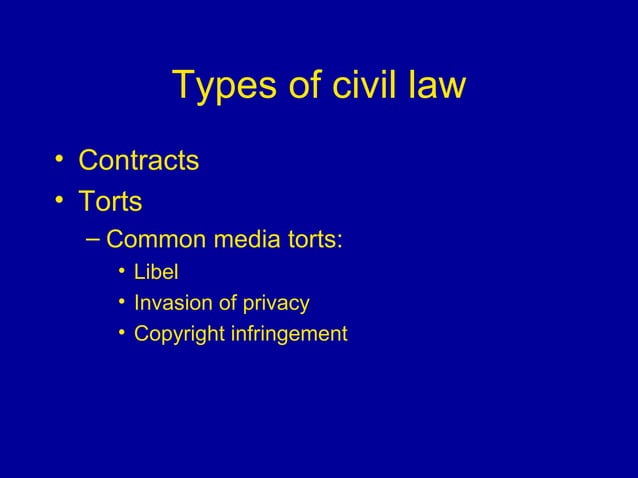 Types of civil law

• Contracts
• Torts
– Common media torts:
• Libel
• Invasion of privacy
• Copyright infringement